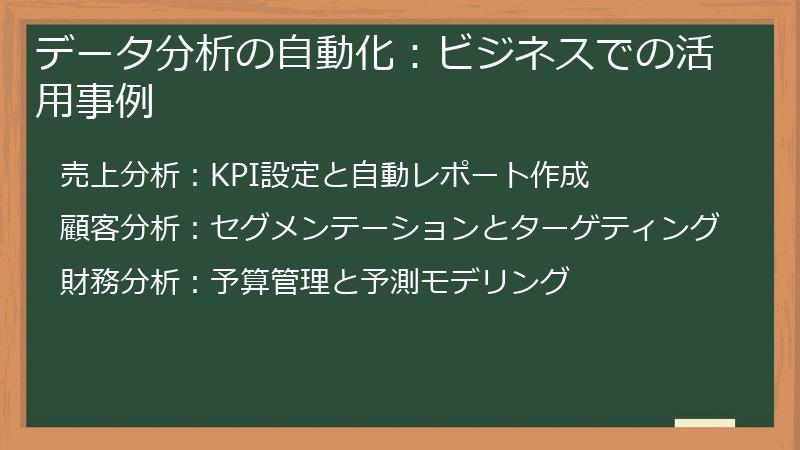 データ分析の自動化：ビジネスでの活用事例

売上分析：KPI設定と自動レポート作成

顧客分析：セグメンテーションとターゲティング

財務分析：予算管理と予測モデリング